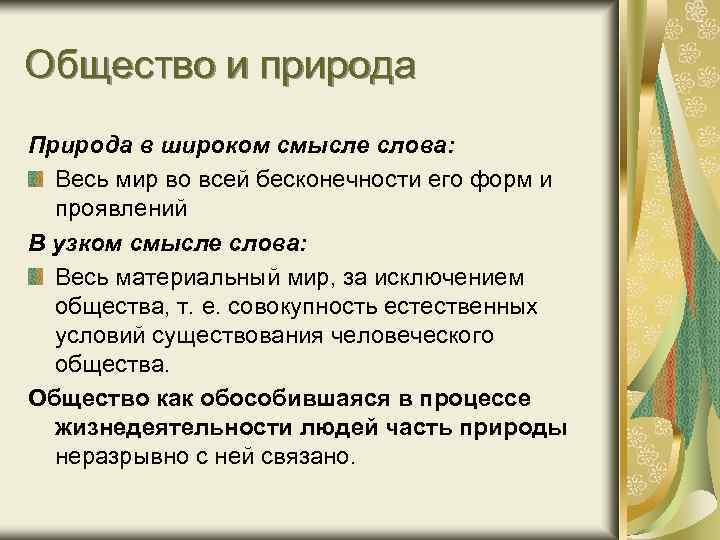 Общество и природа

Природа в широком смысле слова:

Весь мир во всей бесконечности его форм и проявлений

В узком смысле слова:

Весь материальный мир, за исключением общества, т. е. совокупность естественных условий существования человеческого общества.

Общество как обособившаяся в процессе жизнедеятельности людей часть природы неразрывно с ней связано.